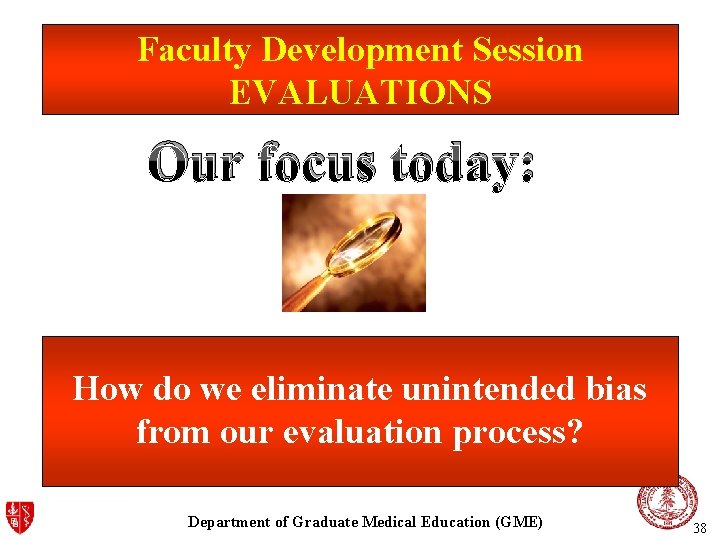 Faculty Development Session
EVALUATIONS

Our focus today:

How do we eliminate unintended bias from our evaluation process?

Department of Graduate Medical Education (GME)

38